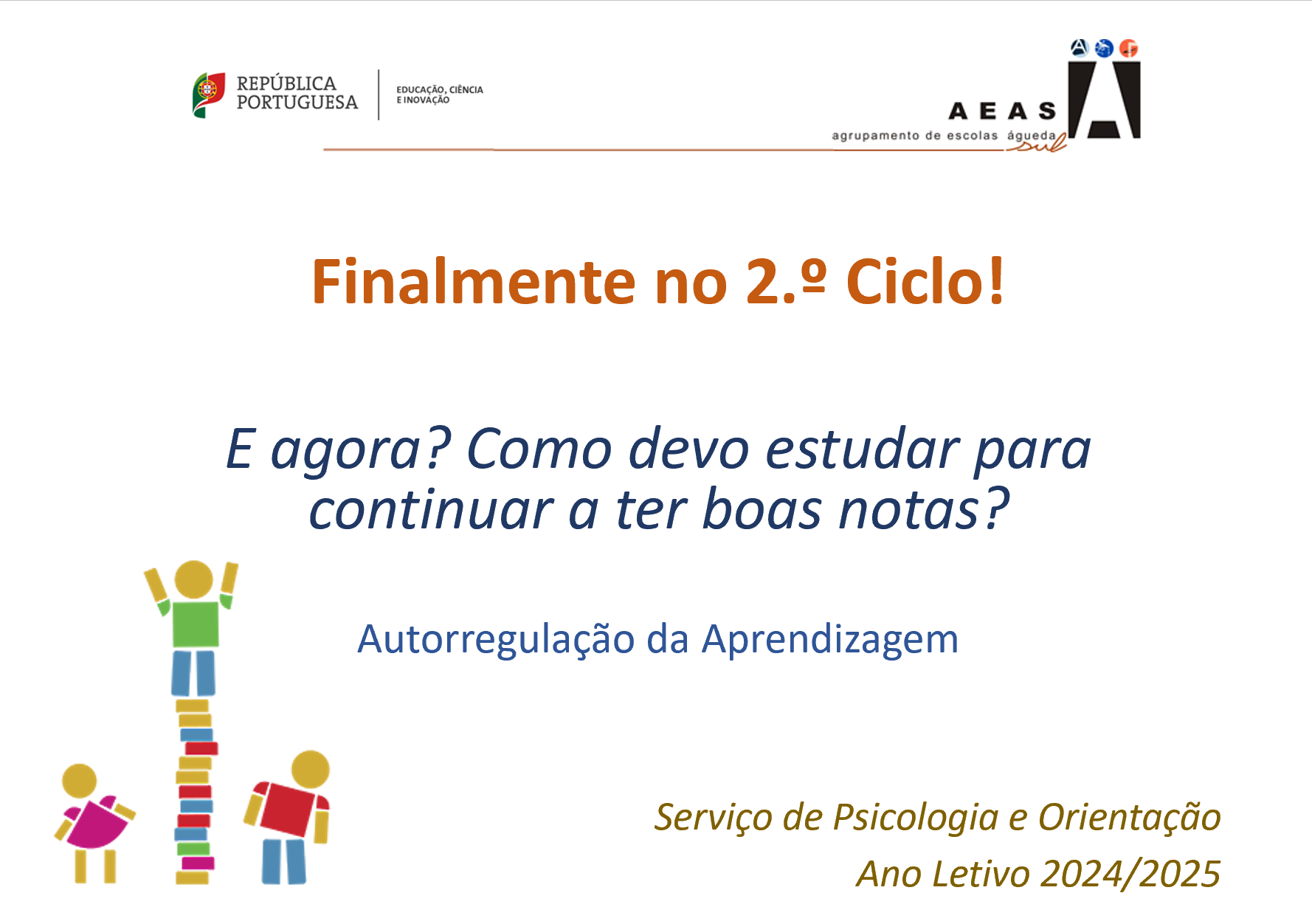 REPÚBLICA PORTUGUESA

EDUCAÇÃO, CIÊNCIA E INOVAÇÃO

AEAS
agrupamento de escolas águeda sul

Finalmente no 2.º Ciclo!

E agora? Como devo estudar para continuar a ter boas notas?

Autorregulação da Aprendizagem

Serviço de Psicologia e Orientação
Ano Letivo 2024/2025